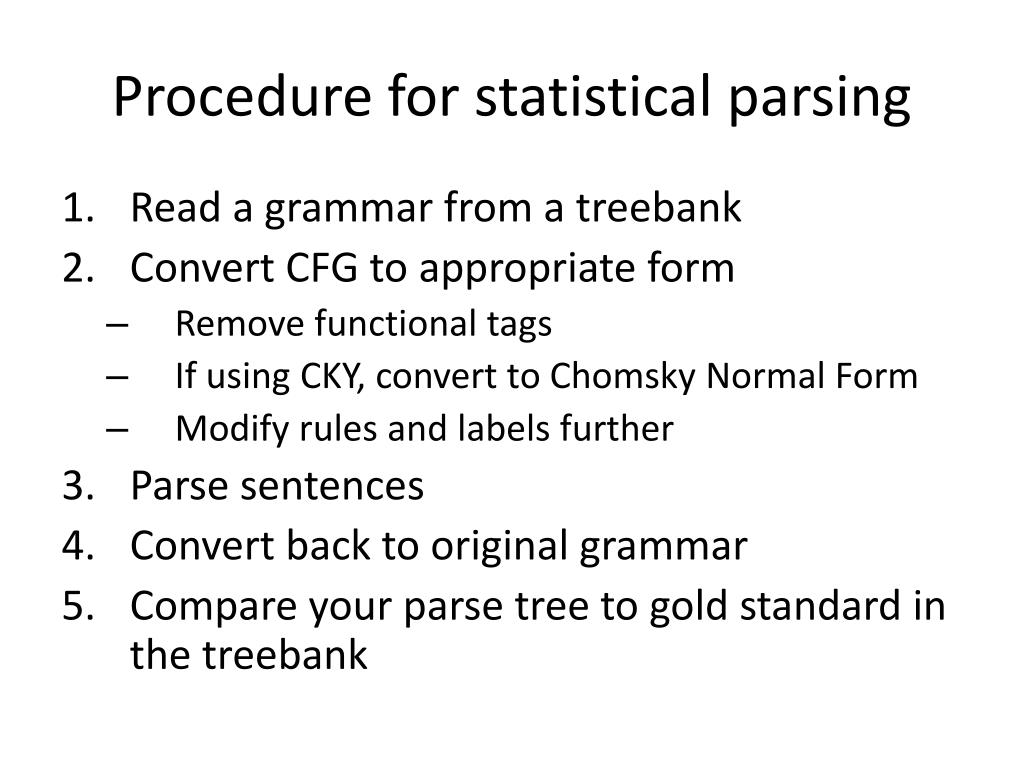 Procedure for statistical parsing

1. Read a grammar from a treebank
2. Convert CFG to appropriate form
   – Remove functional tags
   – If using CKY, convert to Chomsky Normal Form
   – Modify rules and labels further
3. Parse sentences
4. Convert back to original grammar
5. Compare your parse tree to gold standard in the treebank